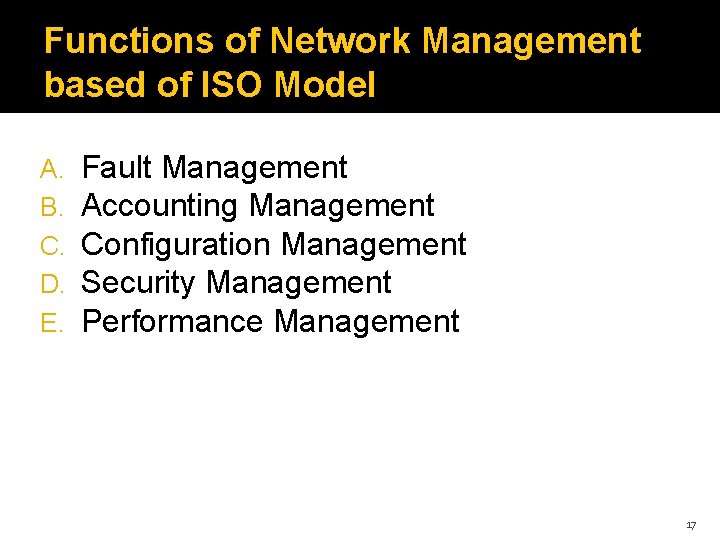 Functions of Network Management based of ISO Model

A. Fault Management
B. Accounting Management
C. Configuration Management
D. Security Management
E. Performance Management

17